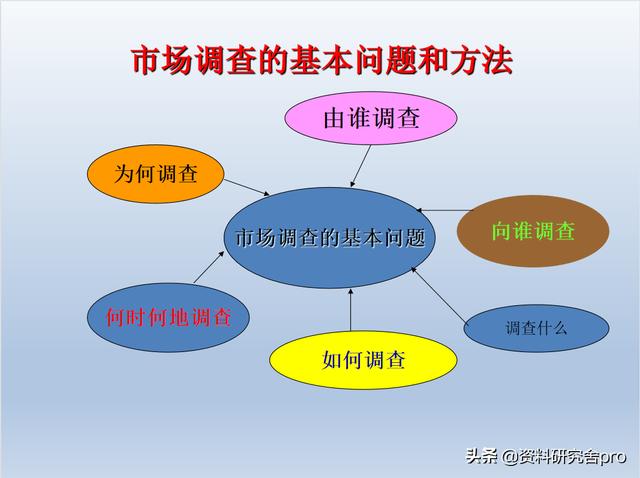 市场调查的基本问题和方法

由谁调查

为何调查

市场调查的基本问题

向谁调查

何时何地调查

调查什么

如何调查

头条 @资料研究舍pro